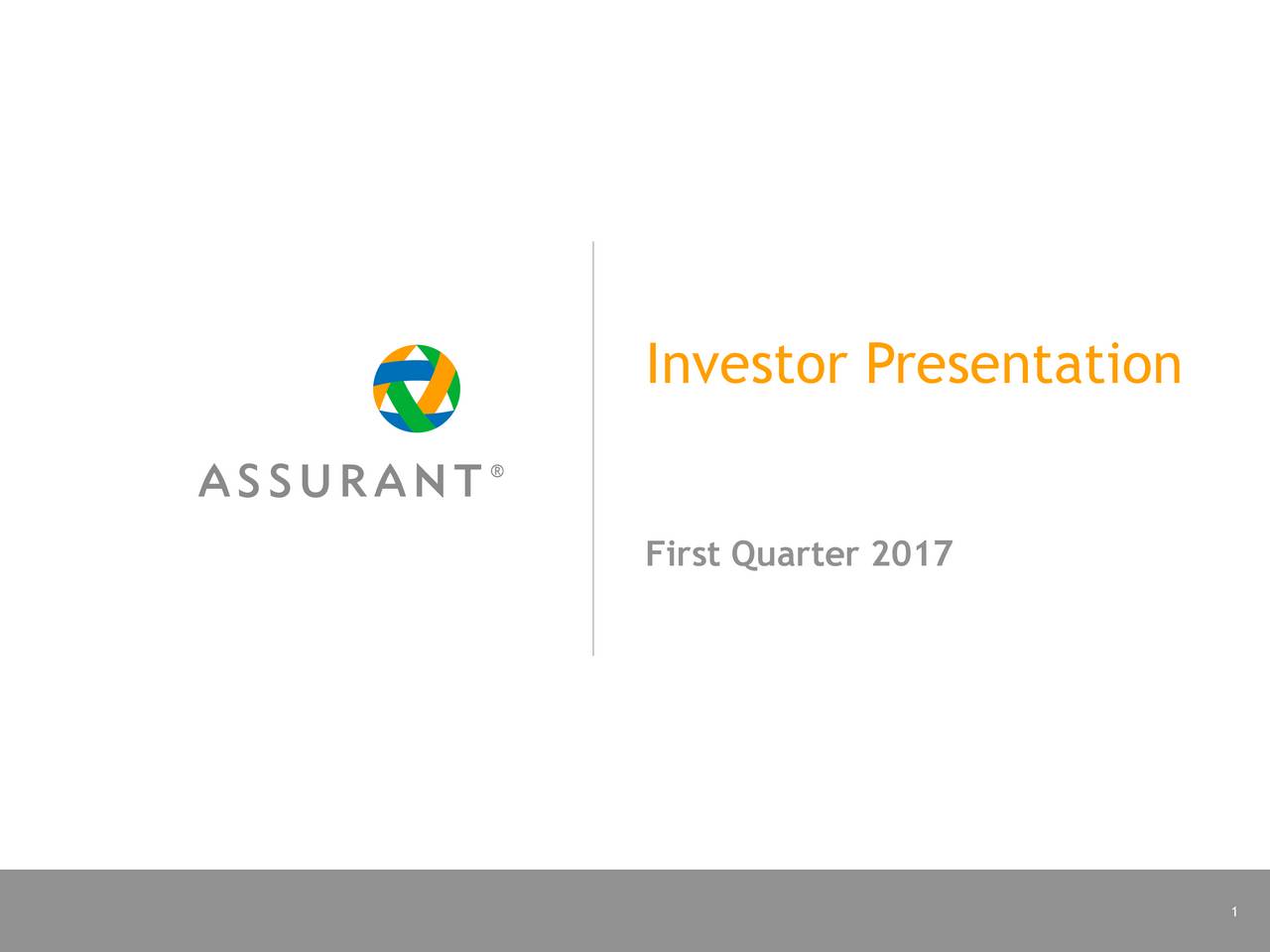 ASSURANT®

Investor Presentation

First Quarter 2017

1